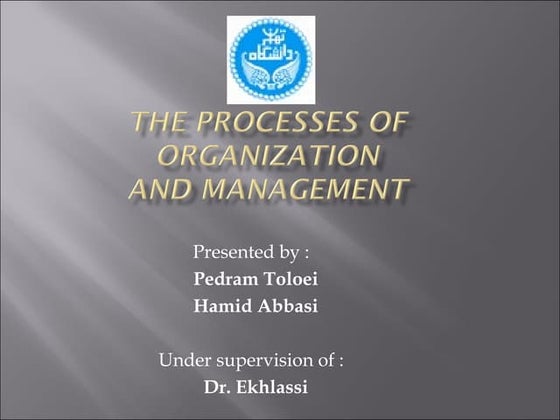 دانشگاه تهران

THE PROCESSES OF ORGANIZATION AND MANAGEMENT

Presented by :
Pedram Toloei
Hamid Abbasi

Under supervision of :
Dr. Ekhlassi